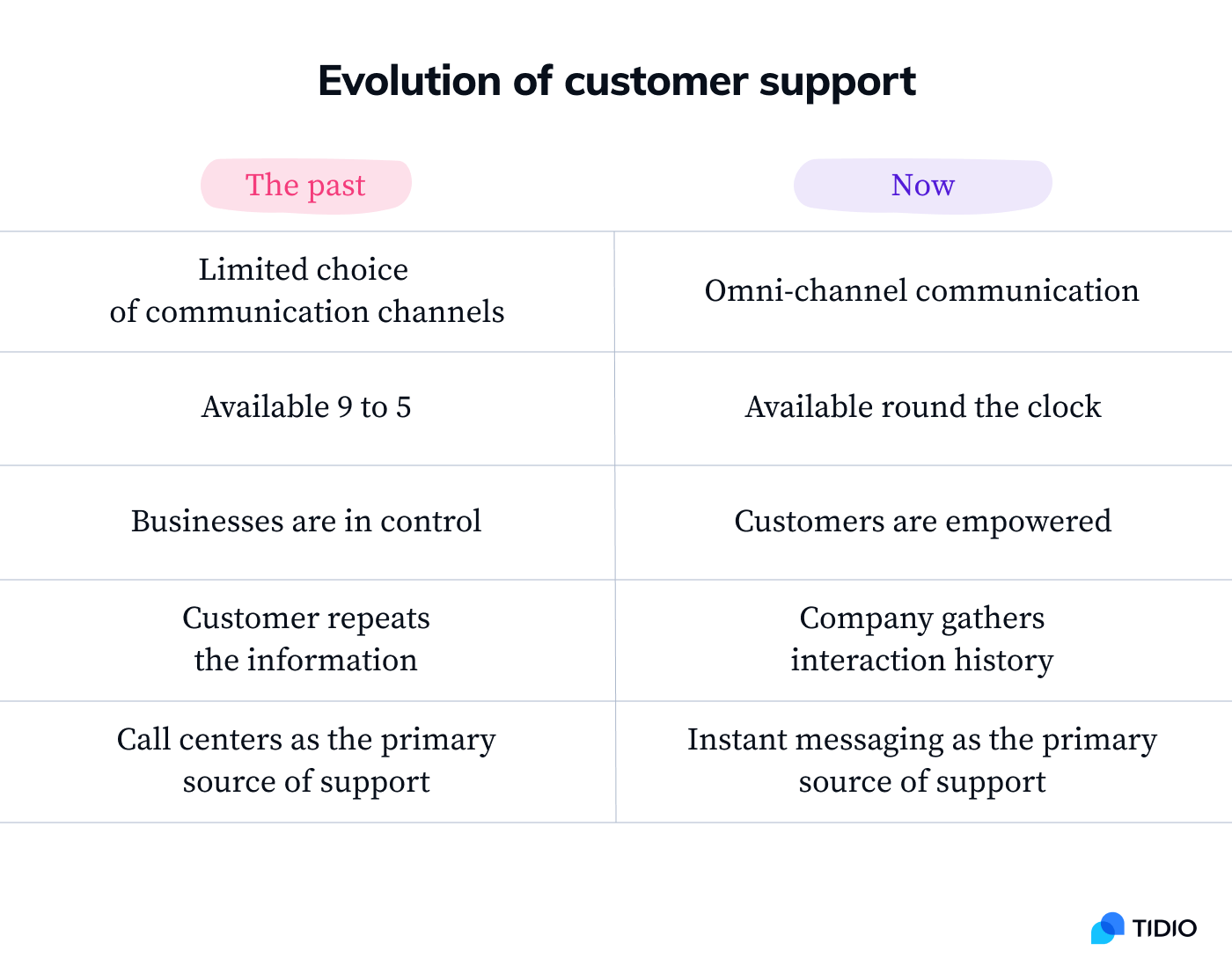 Evolution of customer support

| The past | Now |
|---|---|
| Limited choice of communication channels | Omni-channel communication |
| Available 9 to 5 | Available round the clock |
| Businesses are in control | Customers are empowered |
| Customer repeats the information | Company gathers interaction history |
| Call centers as the primary source of support | Instant messaging as the primary source of support |

TIDIO